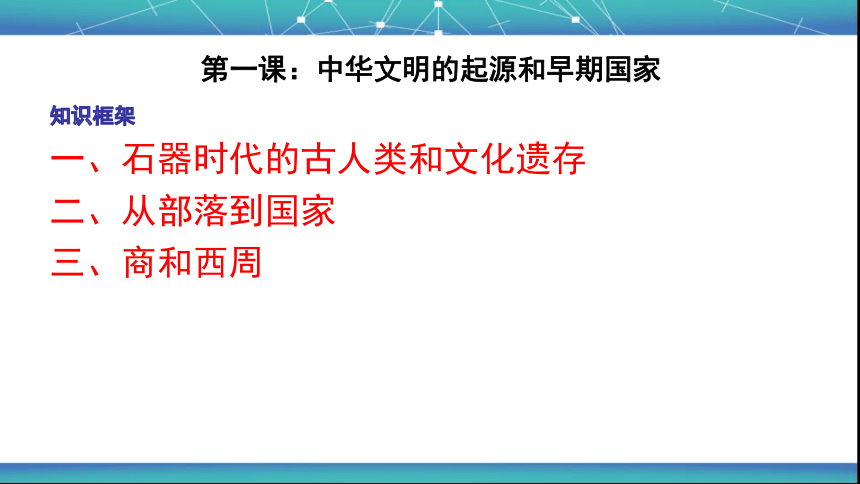 第一课：中华文明的起源和早期国家

知识框架

一、石器时代的古人类和文化遗存

二、从部落到国家

三、商和西周